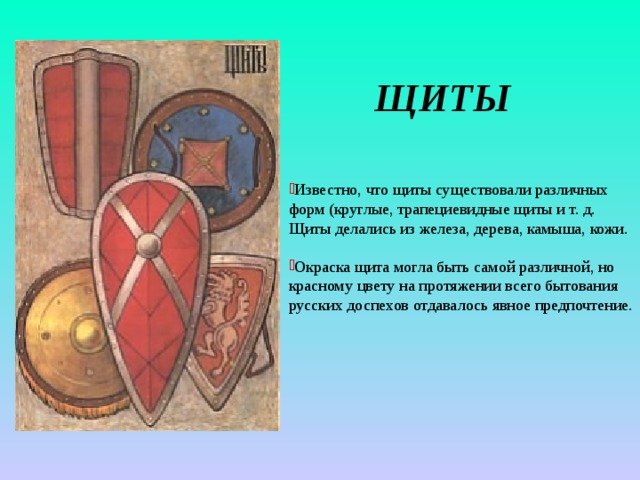 ЩИТЫ

ЩИТЫ

Известно, что щиты существовали различных форм (круглые, трапециевидные щиты и т. д. Щиты делались из железа, дерева, камыша, кожи.

Окраска щита могла быть самой различной, но красному цвету на протяжении всего бытования русских доспехов отдавалось явное предпочтение.